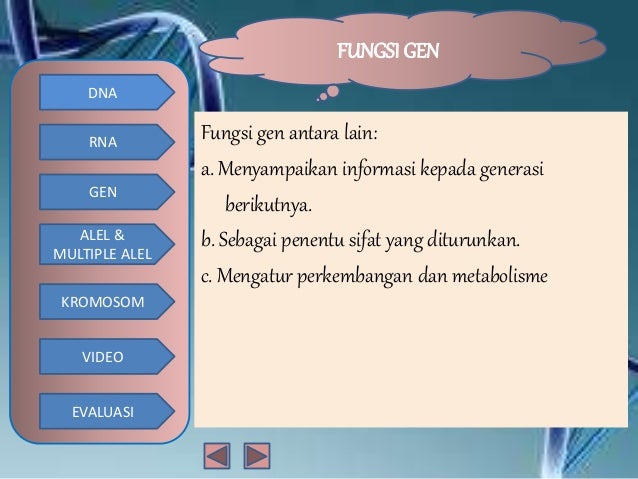 FUNGSI GEN

DNA

RNA

GEN

ALEL & MULTIPLE ALEL

KROMOSOM

VIDEO

EVALUASI

Fungsi gen antara lain:

a. Menyampaikan informasi kepada generasi berikutnya.

b. Sebagai penentu sifat yang diturunkan.

c. Mengatur perkembangan dan metabolisme